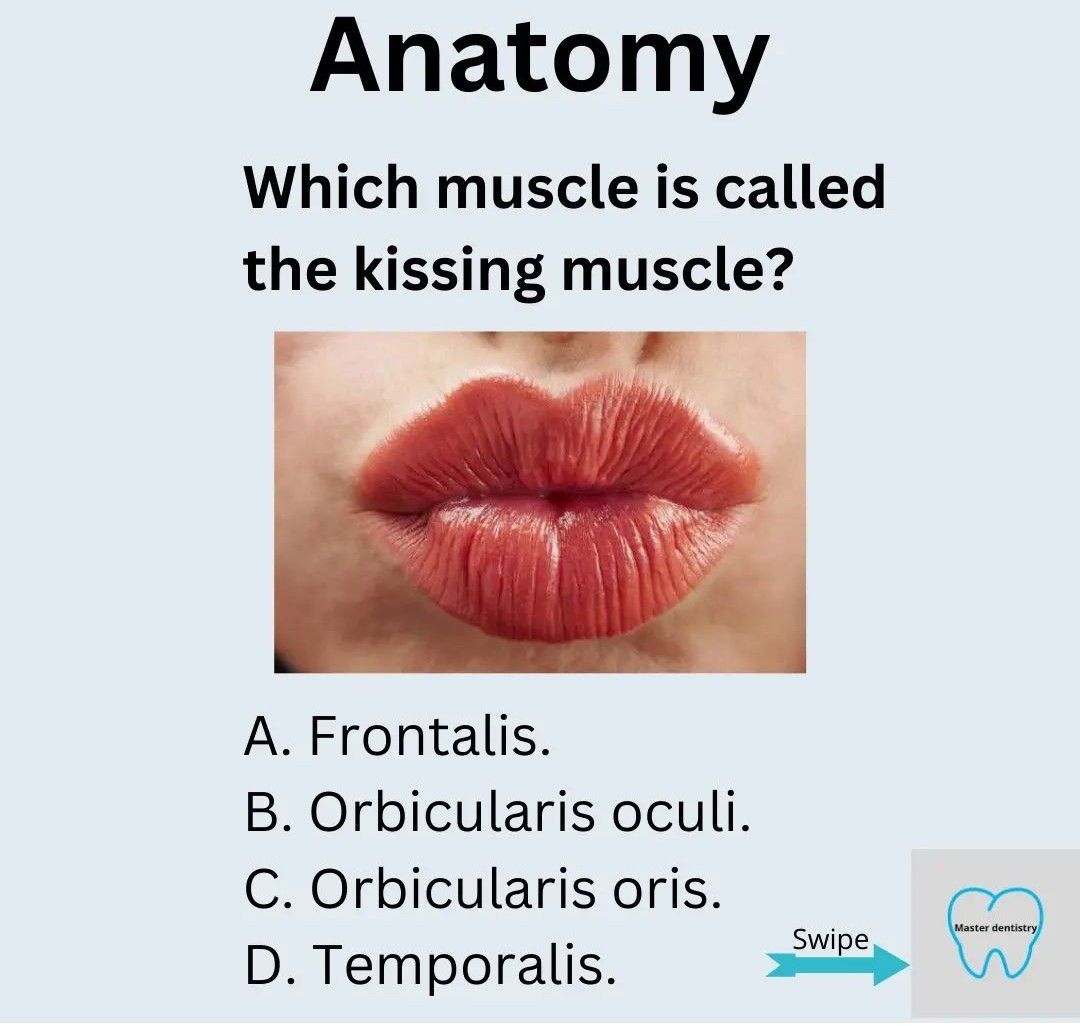 Anatomy

Which muscle is called the kissing muscle?

A. Frontalis.
B. Orbicularis oculi.
C. Orbicularis oris.
D. Temporalis.

Swipe

Master dentistry